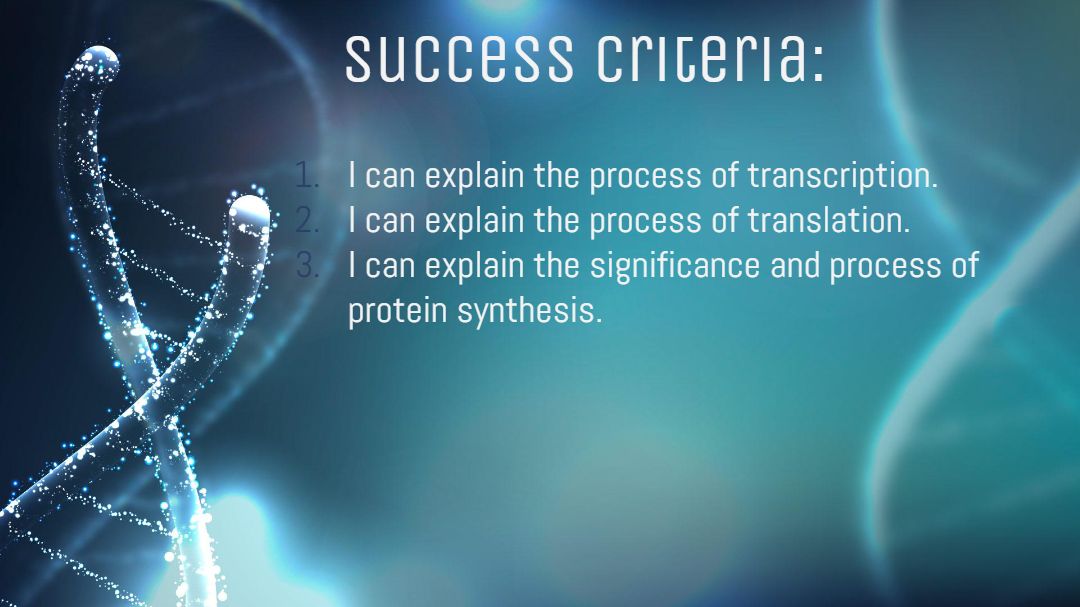 success criteria:

1. I can explain the process of transcription.
2. I can explain the process of translation.
3. I can explain the significance and process of protein synthesis.